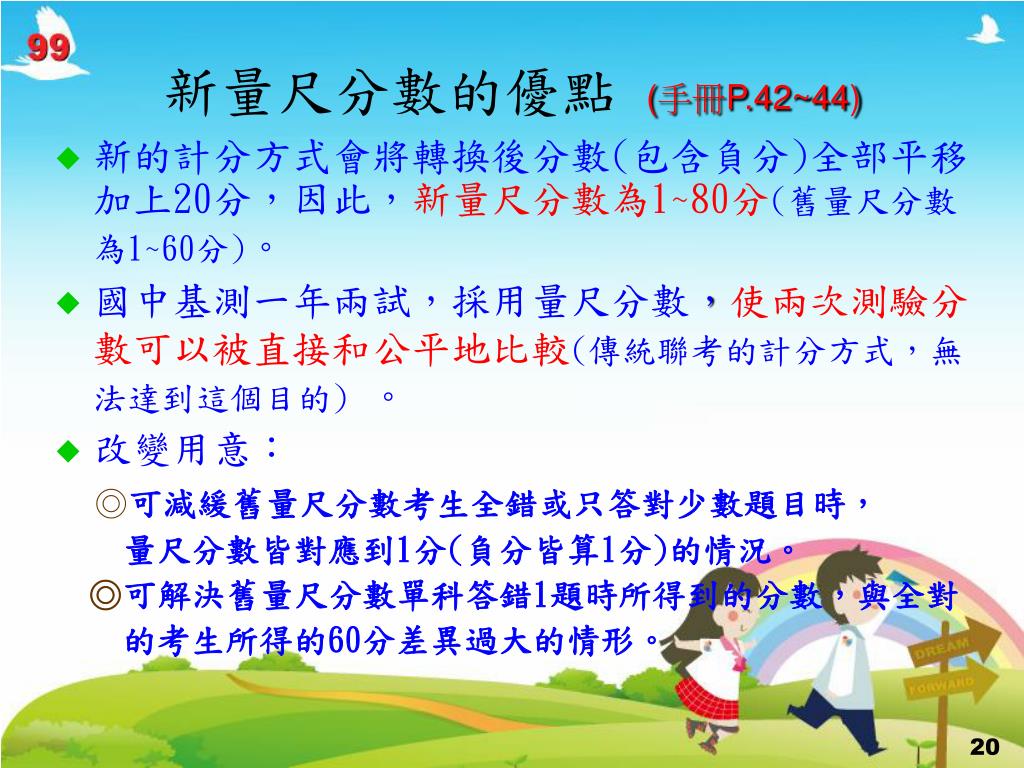 99

新量尺分數的優點 (手冊P.42~44)

◆ 新的計分方式會將轉換後分數(包含負分)全部平移加上20分，因此，新量尺分數為1~80分(舊量尺分數為1~60分)。

◆ 國中基測一年兩試，採用量尺分數，使兩次測驗分數可以被直接和公平地比較(傳統聯考的計分方式，無法達到這個目的) 。

◆ 改變用意：

◎可減緩舊量尺分數考生全錯或只答對少數題目時，量尺分數皆對應到1分(負分皆算1分)的情況。

◎可解決舊量尺分數單科答錯1題時所得到的分數，與全對的考生所得的60分差異過大的情形。

DREAM
FORWARD

20